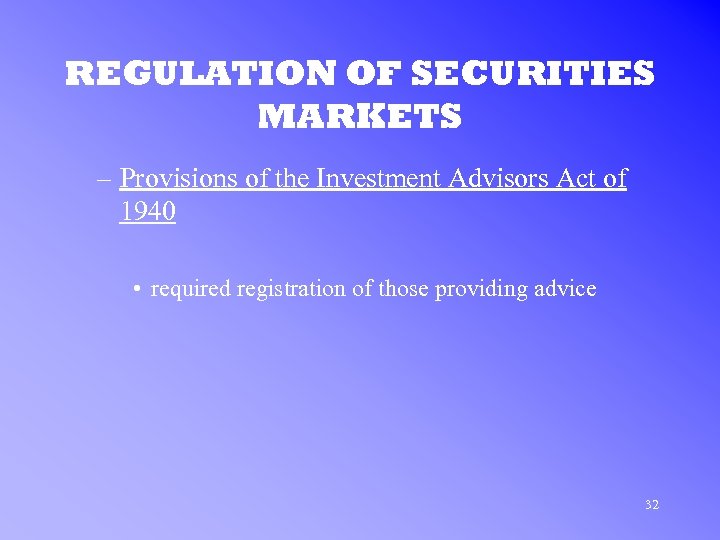 REGULATION OF SECURITIES MARKETS

– Provisions of the Investment Advisors Act of 1940

• required registration of those providing advice

32